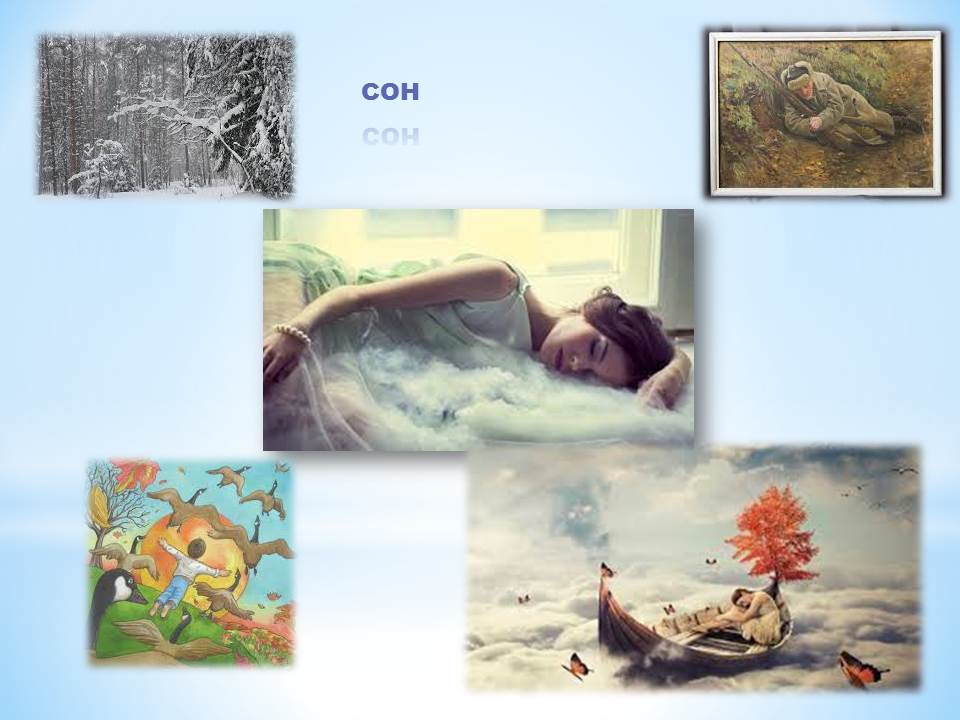 СОН